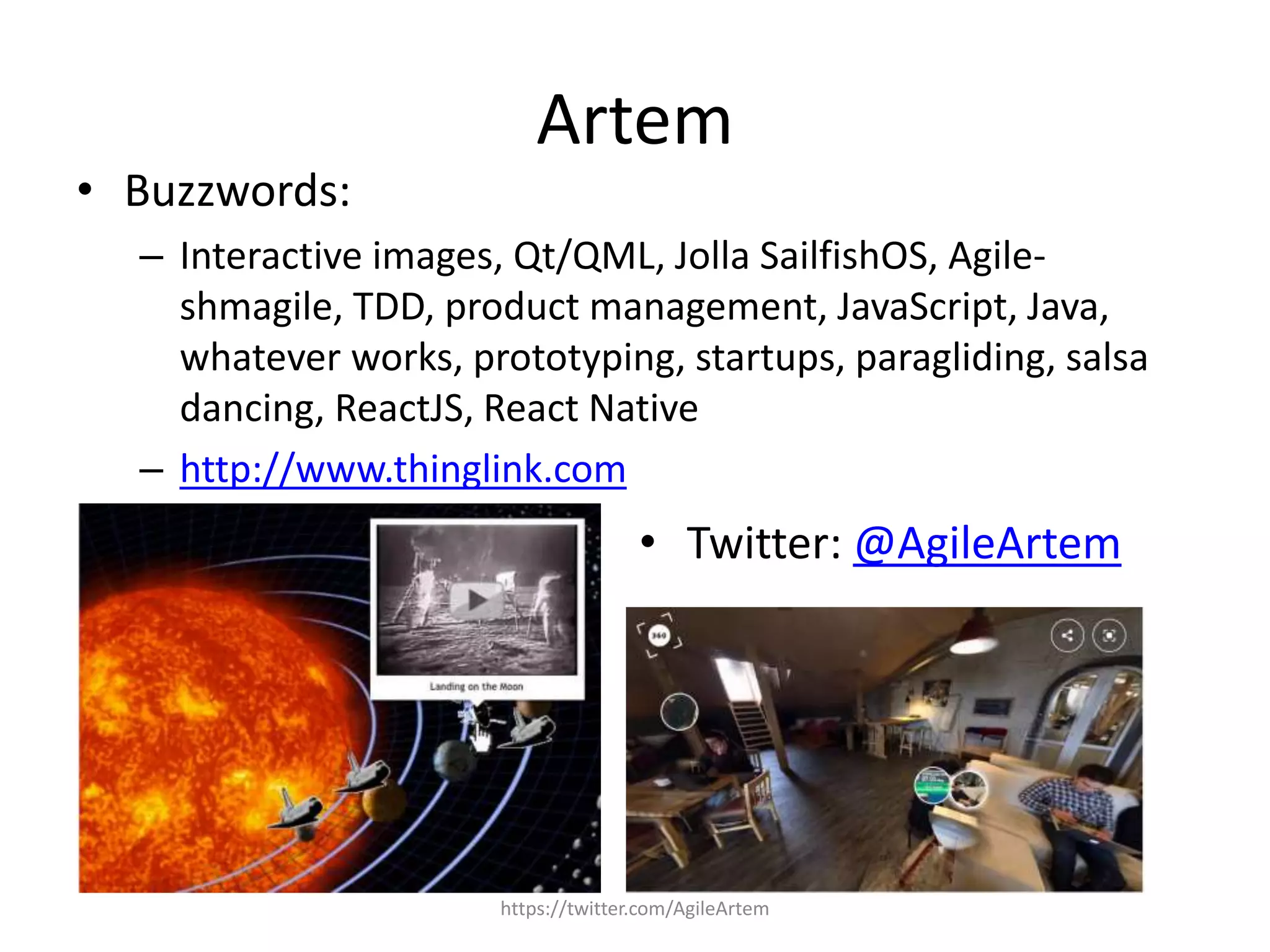 Artem

• Buzzwords:
– Interactive images, Qt/QML, Jolla SailfishOS, Agile-shmagile, TDD, product management, JavaScript, Java, whatever works, prototyping, startups, paragliding, salsa dancing, ReactJS, React Native
– http://www.thinglink.com

Landing on the Moon

• Twitter: @AgileArtem

360

https://twitter.com/AgileArtem